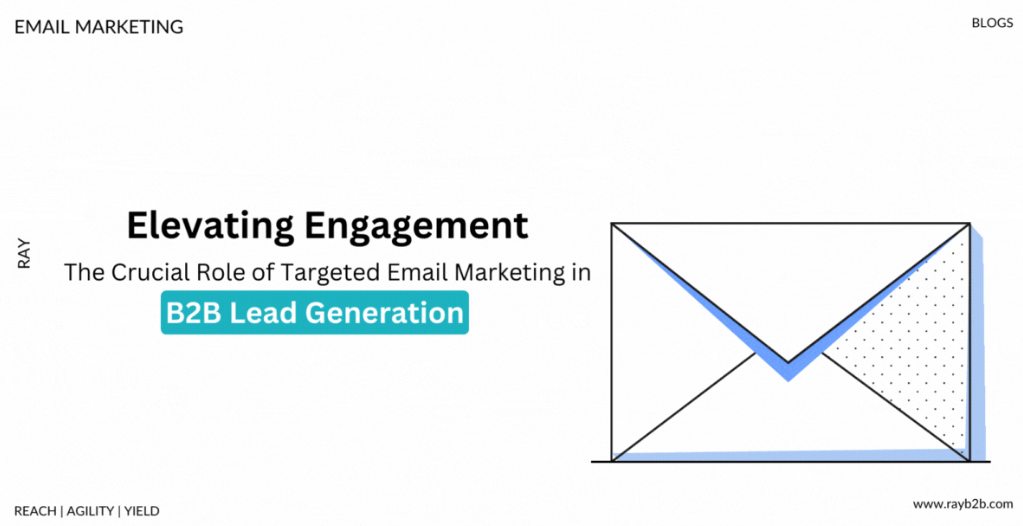 EMAIL MARKETING

BLOGS

RAY

Elevating Engagement

The Crucial Role of Targeted Email Marketing in

B2B Lead Generation

REACH | AGILITY | YIELD

www.rayb2b.com